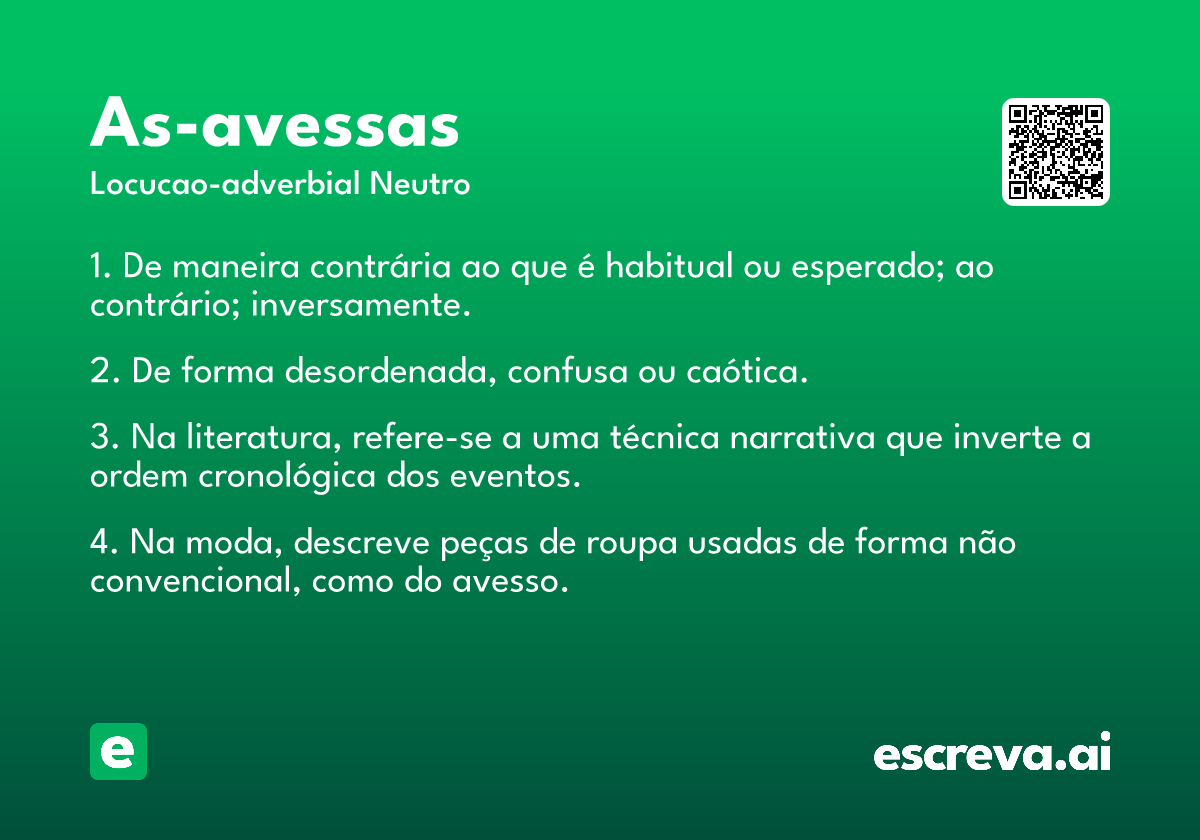 As-avessas

Locucao-adverbial Neutro

1. De maneira contrária ao que é habitual ou esperado; ao contrário; inversamente.

2. De forma desordenada, confusa ou caótica.

3. Na literatura, refere-se a uma técnica narrativa que inverte a ordem cronológica dos eventos.

4. Na moda, descreve peças de roupa usadas de forma não convencional, como do avesso.

e

escreva.ai